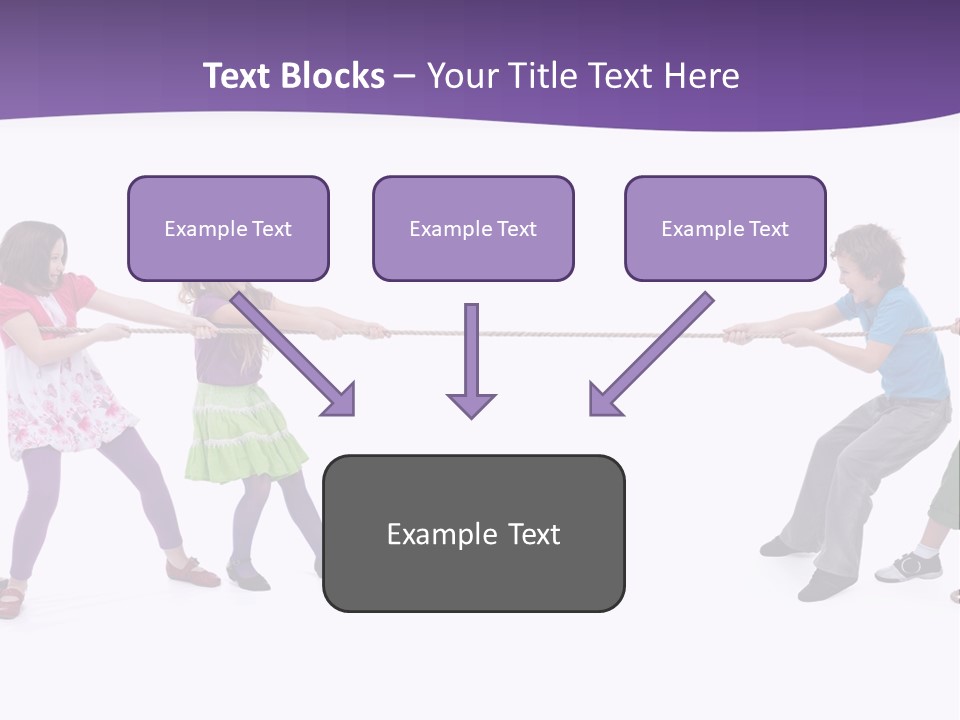 Text Blocks – Your Title Text Here

Example Text

Example Text

Example Text

Example Text